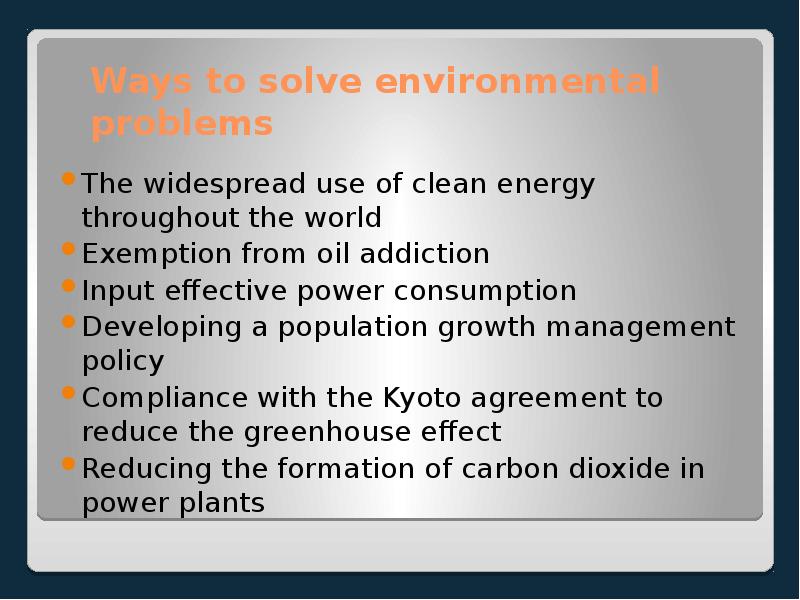 Ways to solve environmental problems

- The widespread use of clean energy throughout the world
- Exemption from oil addiction
- Input effective power consumption
- Developing a population growth management policy
- Compliance with the Kyoto agreement to reduce the greenhouse effect
- Reducing the formation of carbon dioxide in power plants